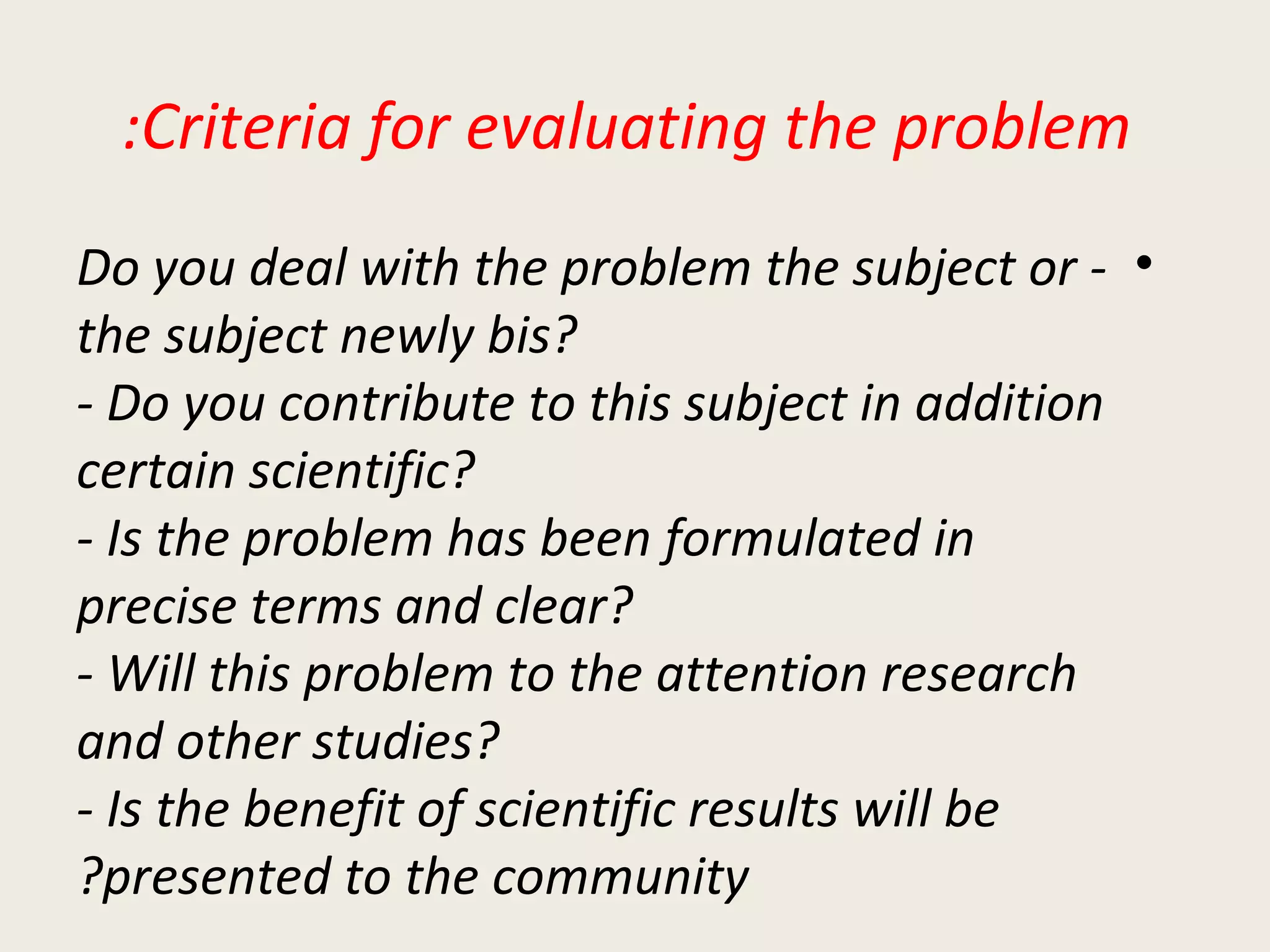 :Criteria for evaluating the problem

• Do you deal with the problem the subject or - the subject newly bis?
- Do you contribute to this subject in addition certain scientific?
- Is the problem has been formulated in precise terms and clear?
- Will this problem to the attention research and other studies?
- Is the benefit of scientific results will be ?presented to the community